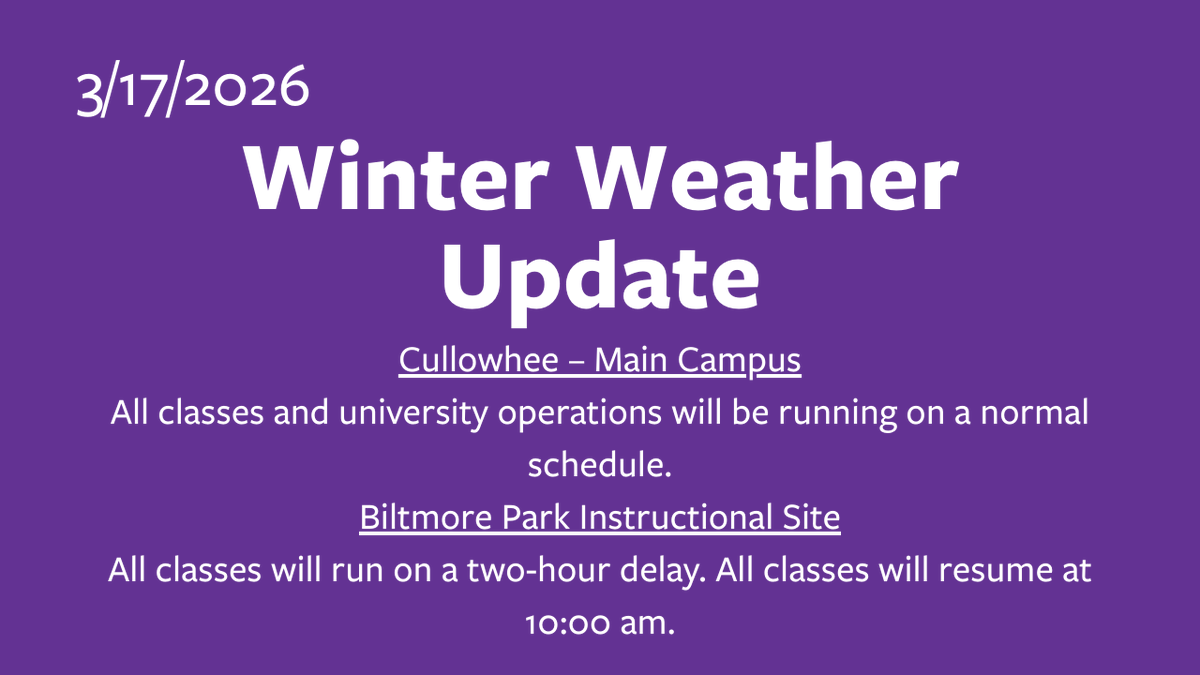 3/17/2026

Winter Weather Update

Cullowhee – Main Campus

All classes and university operations will be running on a normal schedule.

Biltmore Park Instructional Site

All classes will run on a two-hour delay. All classes will resume at 10:00 am.